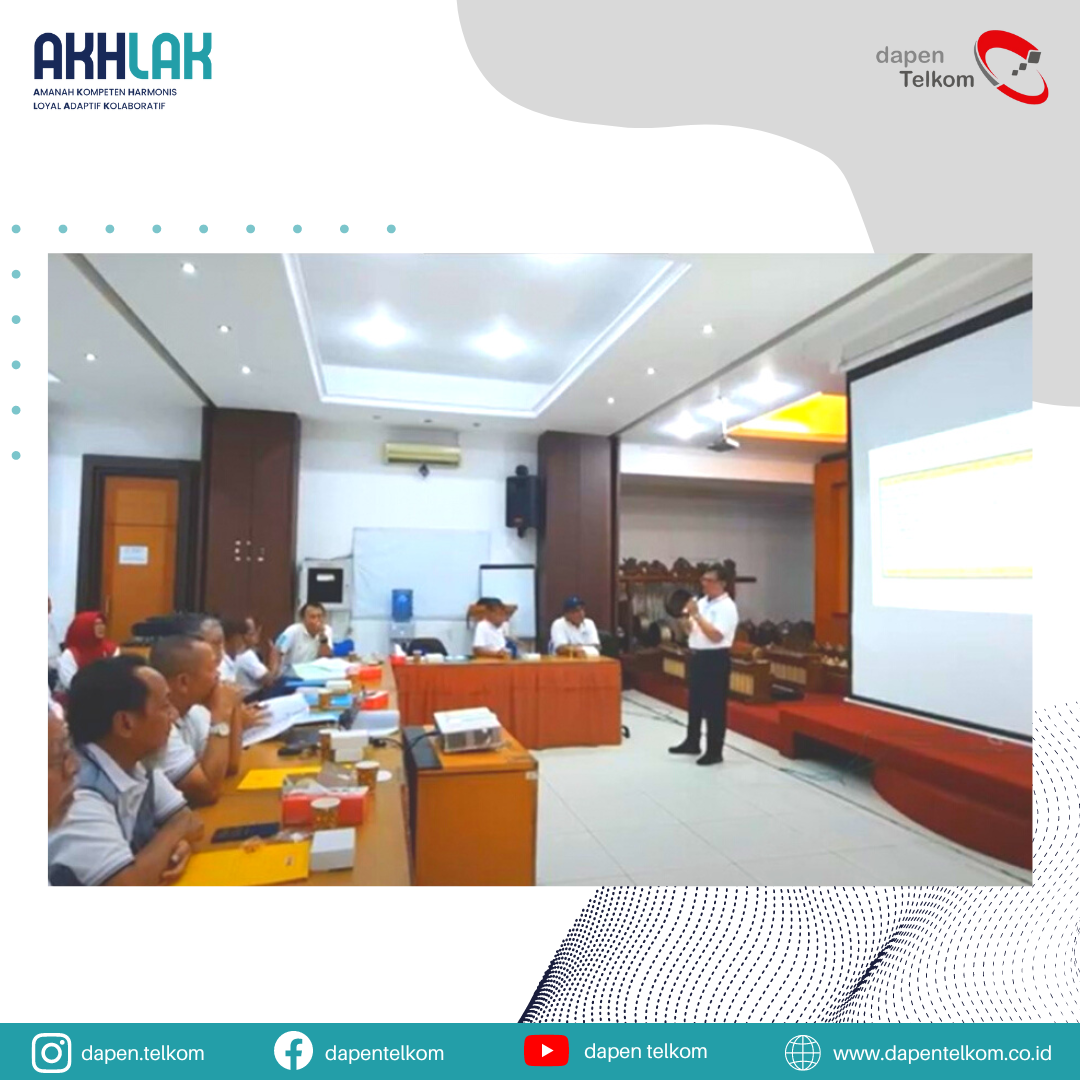 AKHLAK
AMANAH KOMPETEN HARMONIS
LOYAL ADAPTIF KOLABORATIF

dapen
Telkom

dapen.telkom dapentelkom dapen telkom www.dapentelkom.co.id